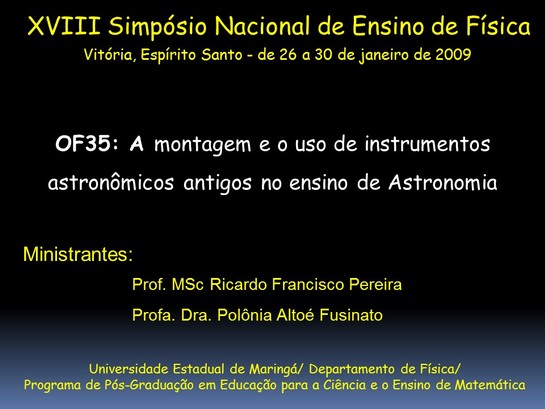 XVIII Simpósio Nacional de Ensino de Física
Vitória, Espírito Santo - de 26 a 30 de janeiro de 2009

OF35: A montagem e o uso de instrumentos astronômicos antigos no ensino de Astronomia

Ministrantes:
Prof. MSc Ricardo Francisco Pereira
Profa. Dra. Polônia Altoé Fusinato

Universidade Estadual de Maringá/ Departamento de Física/
Programa de Pós-Graduação em Educação para a Ciência e o Ensino de Matemática